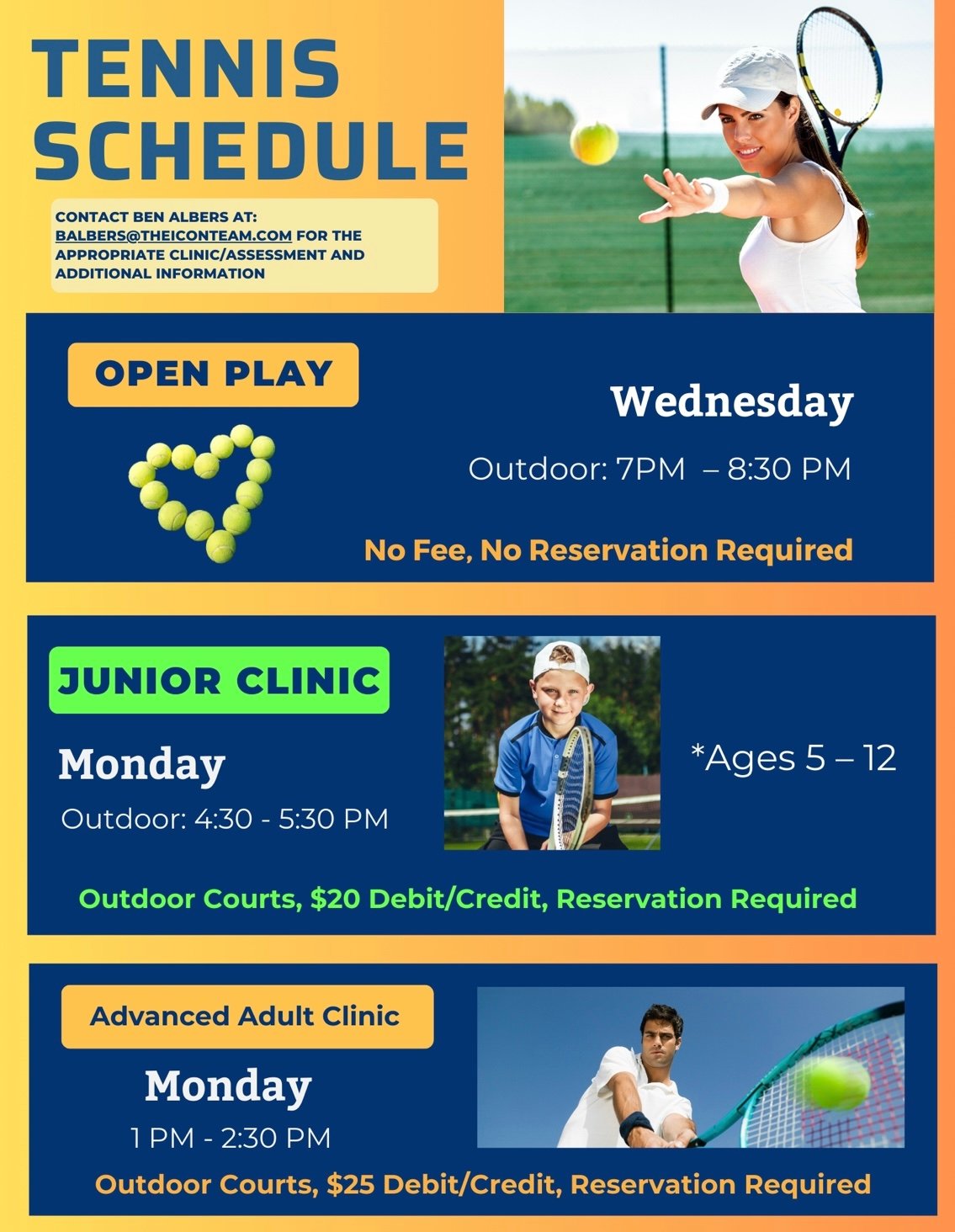 TENNIS SCHEDULE

CONTACT BEN ALBERS AT: BALBERS@THEICONTEAM.COM FOR THE APPROPRIATE CLINIC/ASSESSMENT AND ADDITIONAL INFORMATION

OPEN PLAY

Wednesday

Outdoor: 7PM – 8:30 PM

No Fee, No Reservation Required

JUNIOR CLINIC

Monday

Outdoor: 4:30 - 5:30 PM

*Ages 5 – 12

Outdoor Courts, $20 Debit/Credit, Reservation Required

Advanced Adult Clinic

Monday

1 PM - 2:30 PM

Outdoor Courts, $25 Debit/Credit, Reservation Required